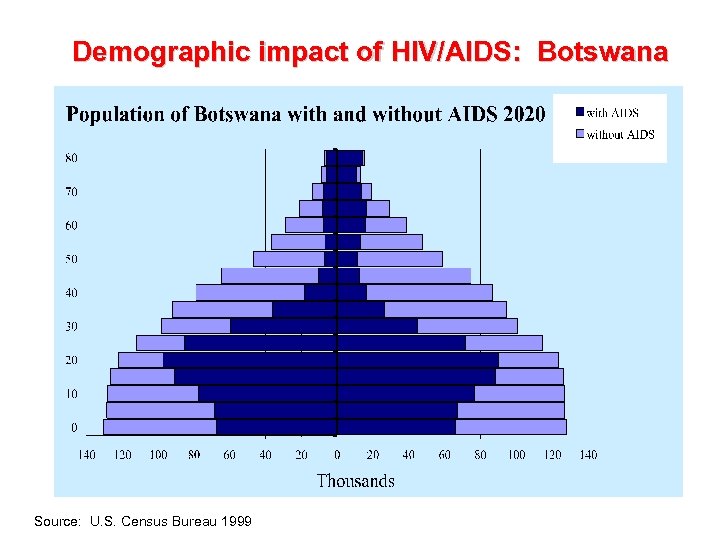 Demographic impact of HIV/AIDS: Botswana

Population of Botswana with and without AIDS 2020

with AIDS
without AIDS

80
70
60
50
40
30
20
10
0

140 120 100 80 60 40 20 0 20 40 60 80 100 120 140

Thousands

Source: U.S. Census Bureau 1999